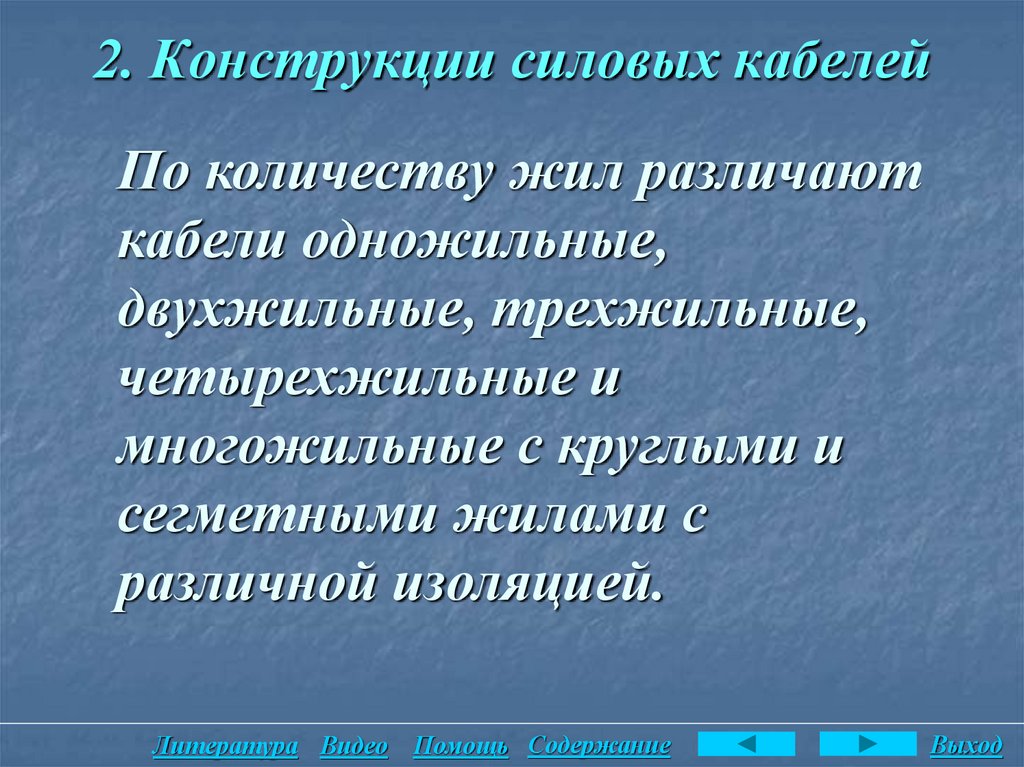 2. Конструкции силовых кабелей

По количеству жил различают кабели одножильные, двухжильные, трехжильные, четырехжильные и многожильные с круглыми и сегметными жилами с различной изоляцией.

Литература Видео Помощь Содержание Выход